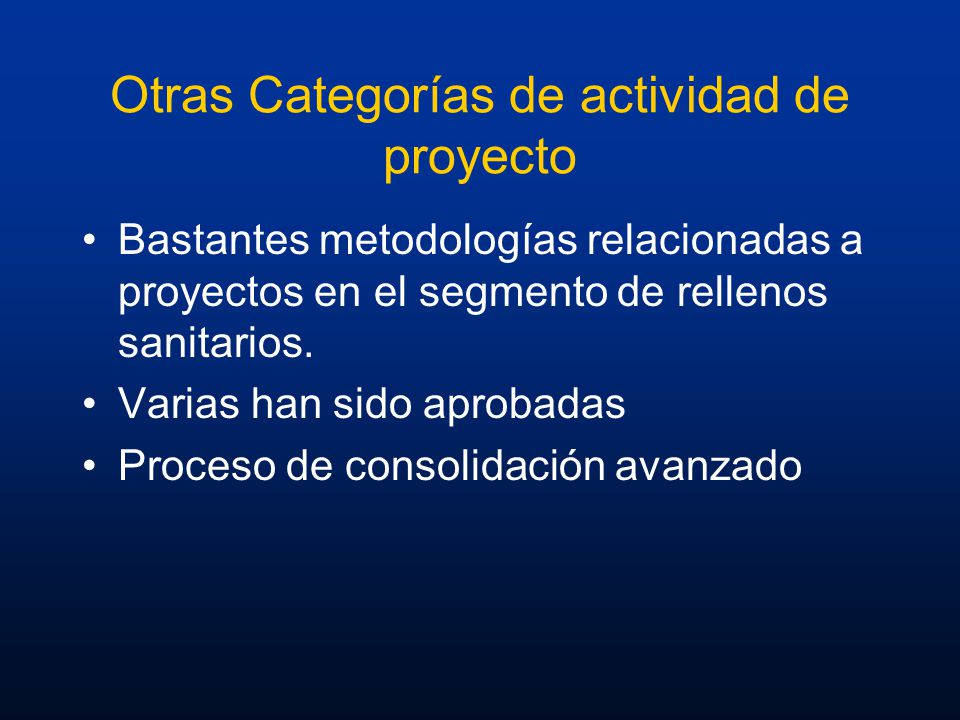 Otras Categorías de actividad de proyecto

• Bastantes metodologías relacionadas a proyectos en el segmento de rellenos sanitarios.
• Varias han sido aprobadas
• Proceso de consolidación avanzado